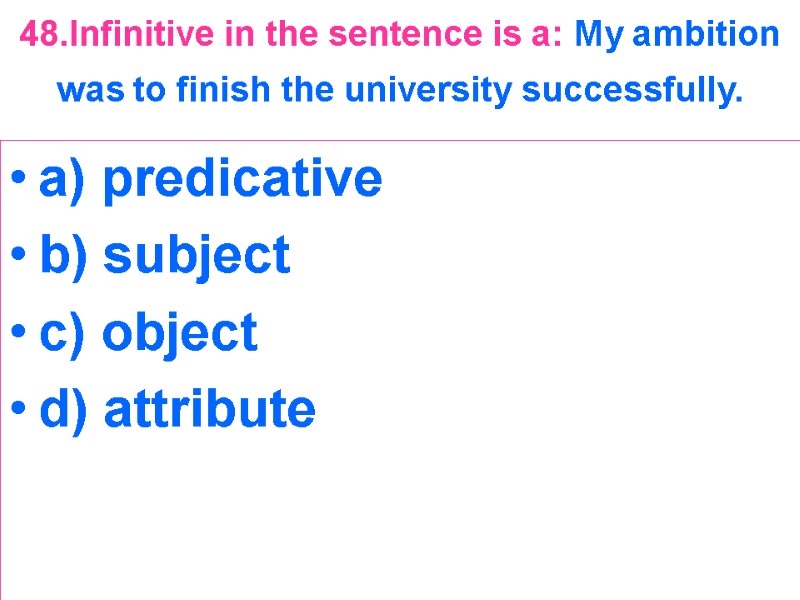 48.Infinitive in the sentence is a: My ambition was to finish the university successfully.

• a) predicative
• b) subject
• c) object
• d) attribute